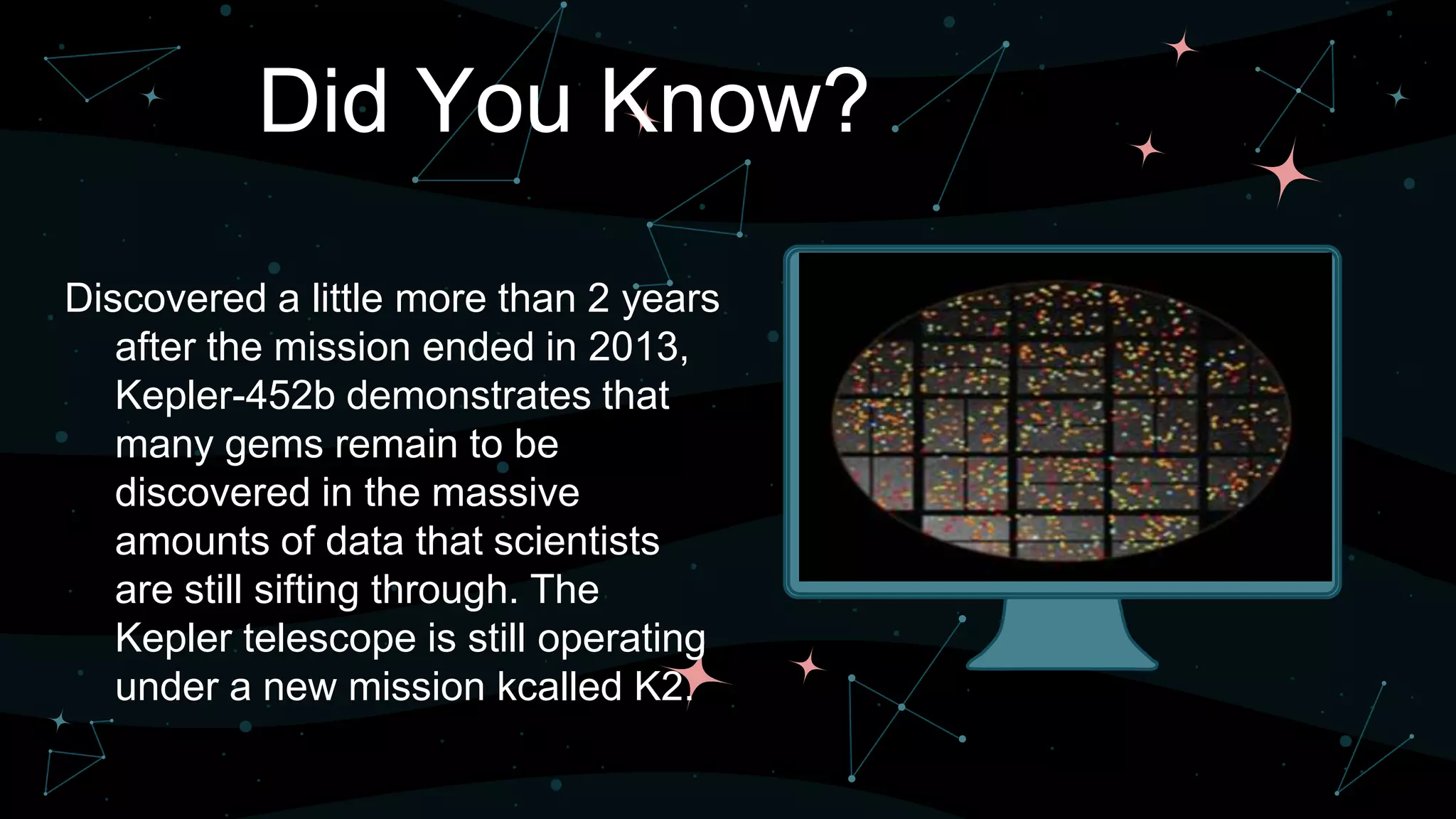 Did You Know?

Discovered a little more than 2 years after the mission ended in 2013, Kepler-452b demonstrates that many gems remain to be discovered in the massive amounts of data that scientists are still sifting through. The Kepler telescope is still operating under a new mission kcalled K2.